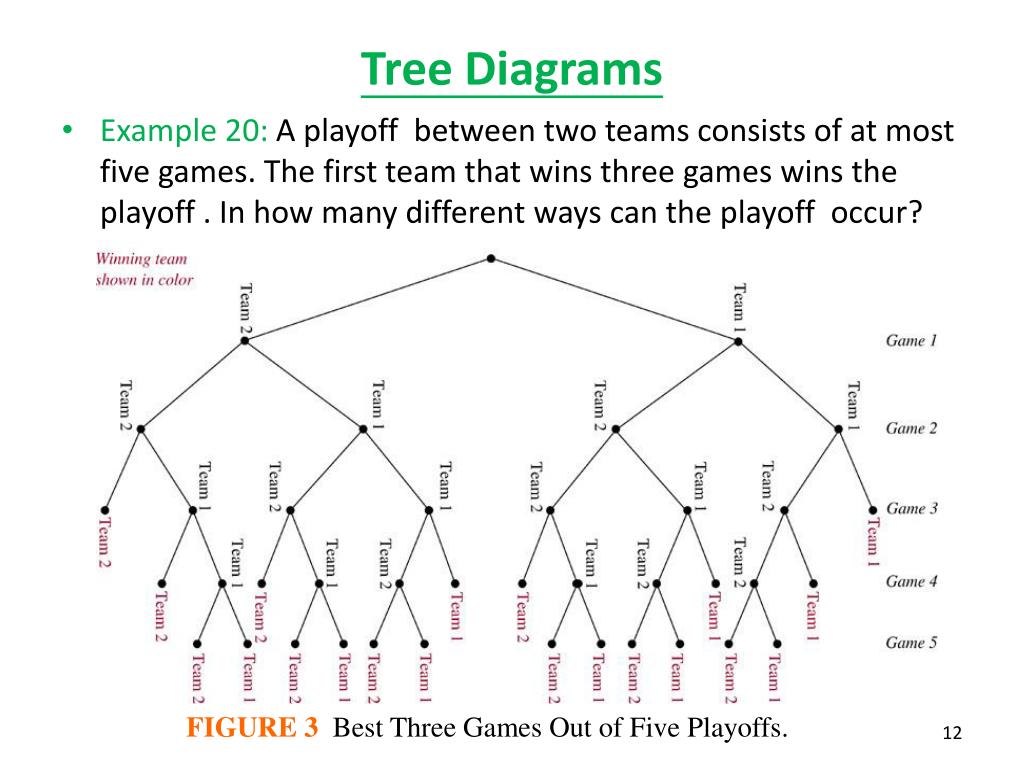 Tree Diagrams

• Example 20: A playoff between two teams consists of at most five games. The first team that wins three games wins the playoff . In how many different ways can the playoff occur?

Winning team shown in color

Team 2
Team 1
Game 1
Team 2
Team 1
Team 2
Team 1
Game 2
Team 2
Team 1
Team 2
Team 1
Team 2
Team 1
Team 2
Team 1
Game 3
Team 2
Team 1
Team 2
Team 1
Team 2
Team 1
Team 2
Team 1
Team 2
Team 1
Team 2
Team 1
Game 4
Team 2
Team 1
Team 2
Team 1
Team 2
Team 1
Team 2
Team 1
Team 2
Team 1
Team 2
Team 1
Game 5

FIGURE 3 Best Three Games Out of Five Playoffs.

12